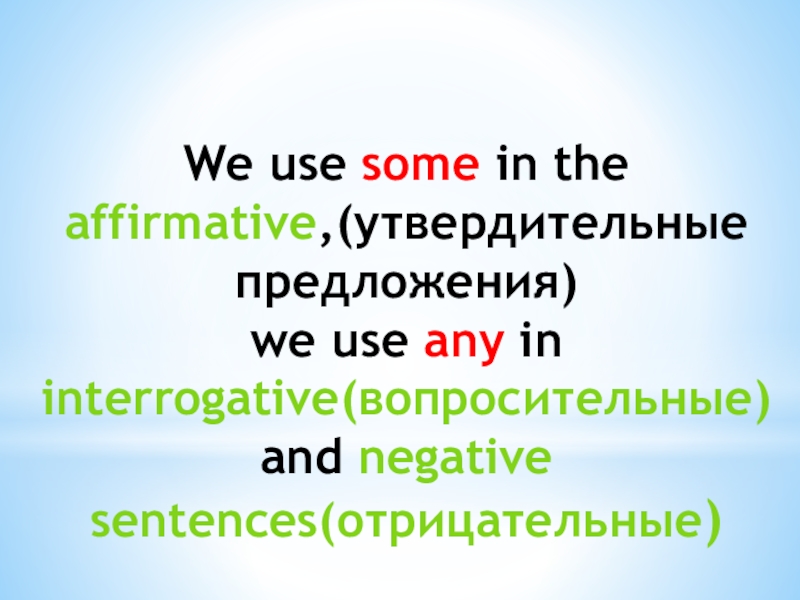 We use some in the affirmative,(утвердительные предложения)
we use any in interrogative(вопросительные) and negative sentences(отрицательные)